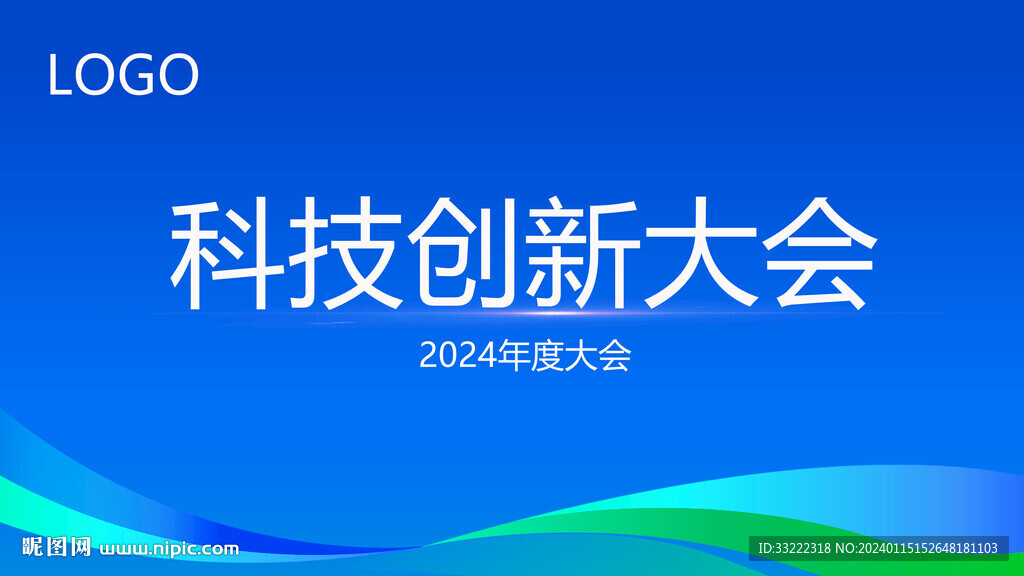 LOGO

科技创新大会

2024年度大会

昵图网 www.nipic.com

ID:33222318 NO:20240115152648181103